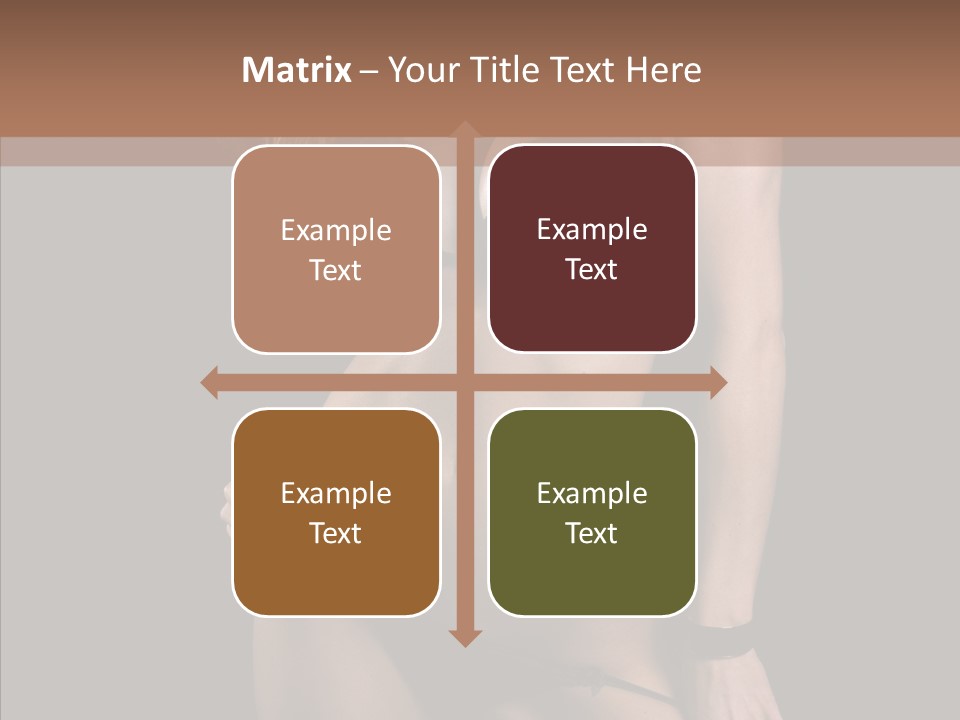 Matrix – Your Title Text Here

Example Text

Example Text

Example Text

Example Text